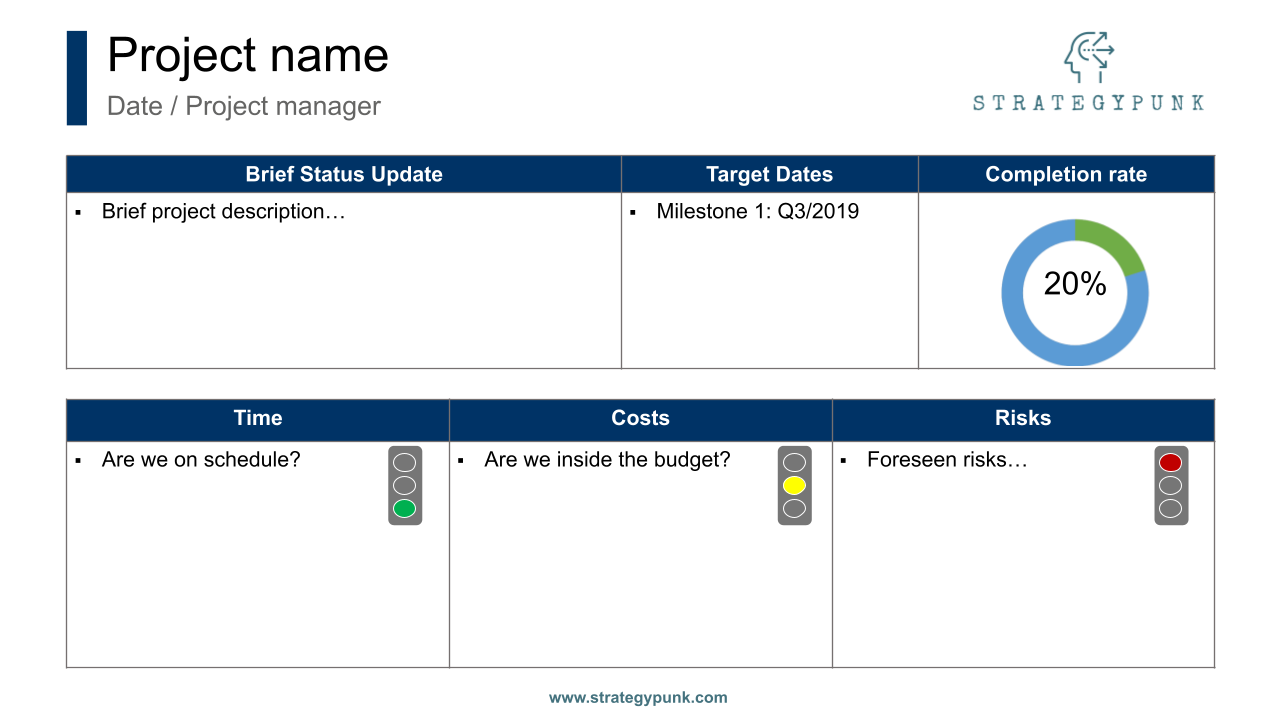 Project name

Date / Project manager

STRATEGYPUNK

| Brief Status Update | Target Dates | Completion rate |
|---|---|---|
| ▪ Brief project description… | ▪ Milestone 1: Q3/2019 | 20% |

| Time | Costs | Risks |
|---|---|---|
| ▪ Are we on schedule? | ▪ Are we inside the budget? | ▪ Foreseen risks… |

www.strategypunk.com